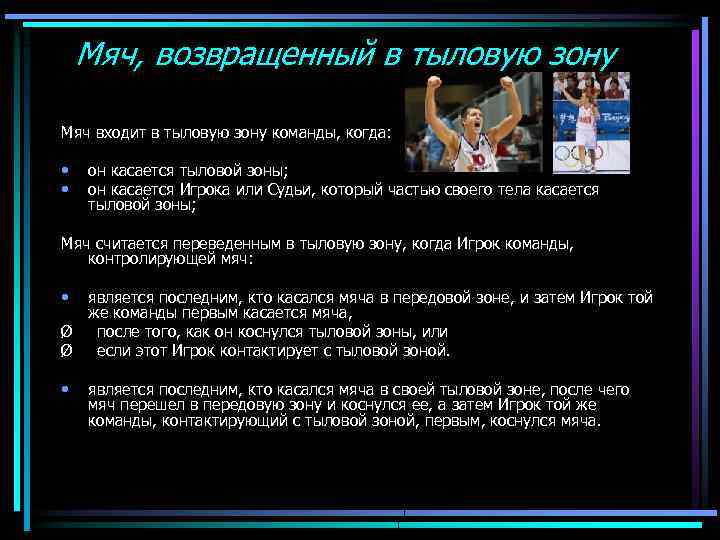 Мяч, возвращенный в тыловую зону

Мяч входит в тыловую зону команды, когда:

• он касается тыловой зоны;
• он касается Игрока или Судьи, который частью своего тела касается тыловой зоны;

Мяч считается переведенным в тыловую зону, когда Игрок команды, контролирующей мяч:

• является последним, кто касался мяча в передовой зоне, и затем Игрок той же команды первым касается мяча,
Ø после того, как он коснулся тыловой зоны, или
Ø если этот Игрок контактирует с тыловой зоной.

• является последним, кто касался мяча в своей тыловой зоне, после чего мяч перешел в передовую зону и коснулся ее, а затем Игрок той же команды, контактирующий с тыловой зоной, первым, коснулся мяча.